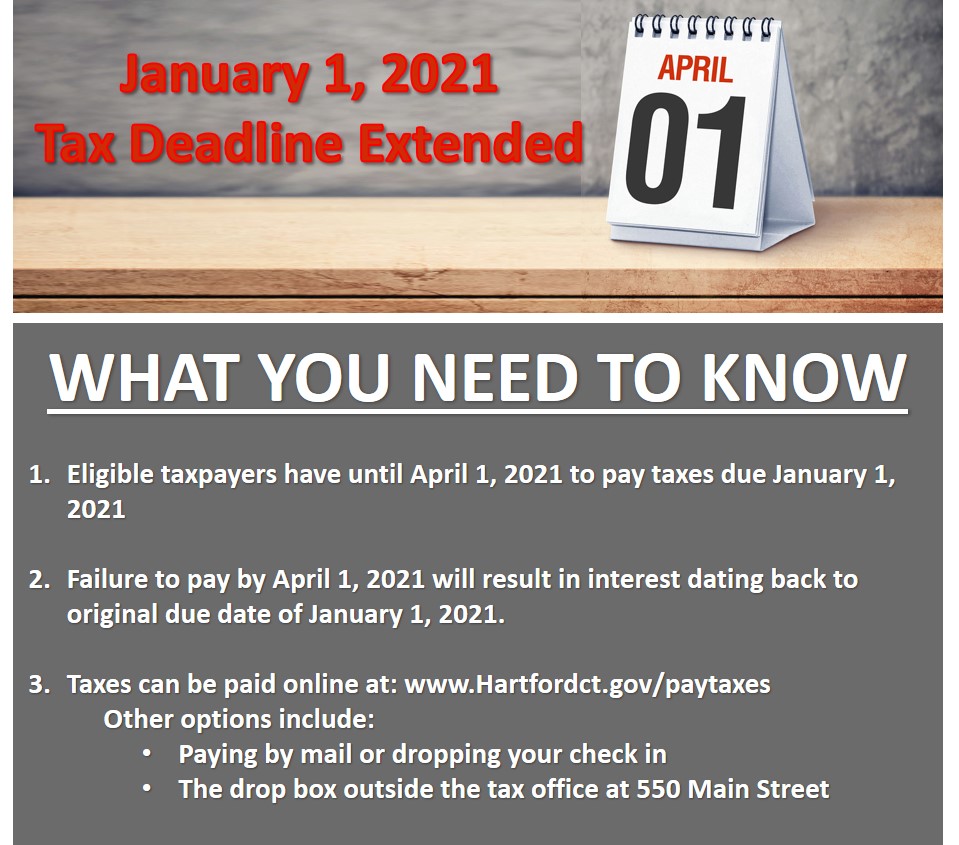 January 1, 2021
Tax Deadline Extended

APRIL
01

WHAT YOU NEED TO KNOW

1. Eligible taxpayers have until April 1, 2021 to pay taxes due January 1, 2021

2. Failure to pay by April 1, 2021 will result in interest dating back to original due date of January 1, 2021.

3. Taxes can be paid online at: www.Hartfordct.gov/paytaxes
Other options include:
• Paying by mail or dropping your check in
• The drop box outside the tax office at 550 Main Street